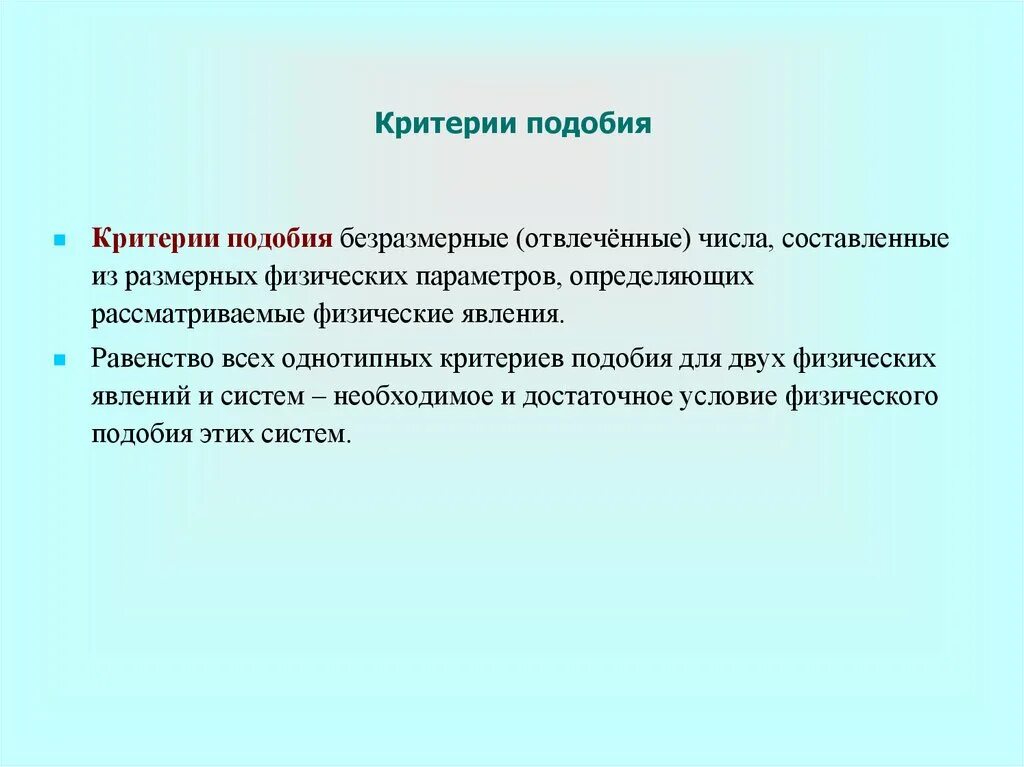 Критерии подобия

Критерии подобия безразмерные (отвлечённые) числа, составленные из размерных физических параметров, определяющих рассматриваемые физические явления.

Равенство всех однотипных критериев подобия для двух физических явлений и систем – необходимое и достаточное условие физического подобия этих систем.